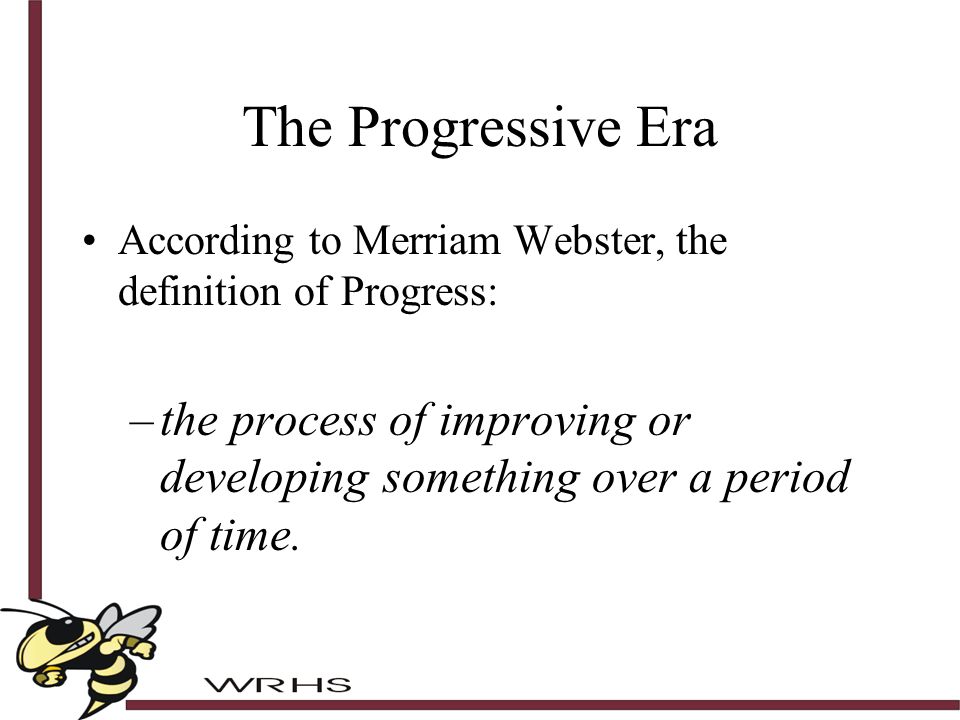 The Progressive Era

• According to Merriam Webster, the definition of Progress:

– the process of improving or developing something over a period of time.

WRHS